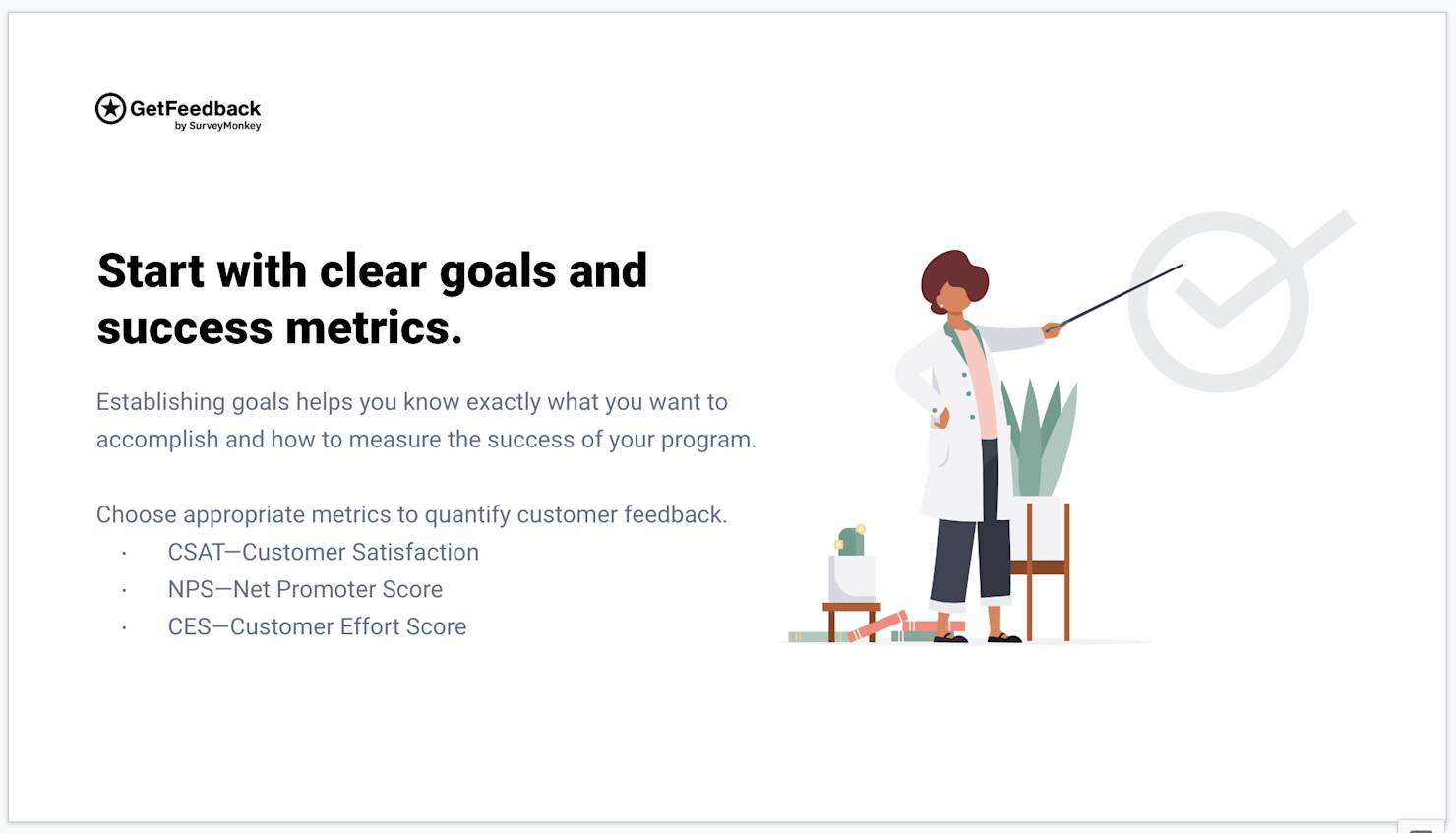 GetFeedback
by SurveyMonkey

Start with clear goals and success metrics.

Establishing goals helps you know exactly what you want to accomplish and how to measure the success of your program.

Choose appropriate metrics to quantify customer feedback.
· CSAT—Customer Satisfaction
· NPS—Net Promoter Score
· CES—Customer Effort Score